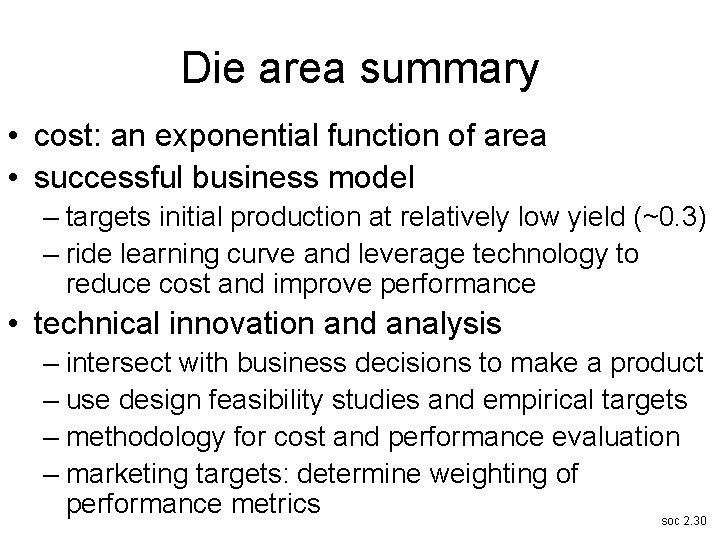 Die area summary

• cost: an exponential function of area
• successful business model
– targets initial production at relatively low yield (~0.3)
– ride learning curve and leverage technology to reduce cost and improve performance
• technical innovation and analysis
– intersect with business decisions to make a product
– use design feasibility studies and empirical targets
– methodology for cost and performance evaluation
– marketing targets: determine weighting of performance metrics

soc 2.30